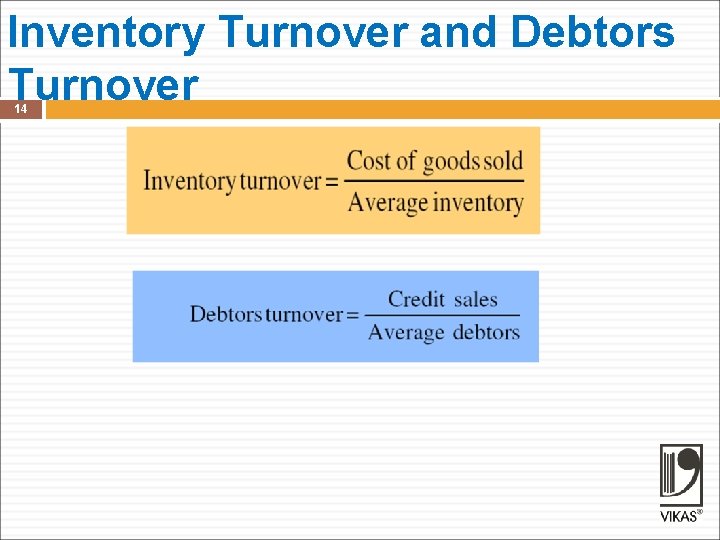 Inventory Turnover and Debtors Turnover

14

$\text{Inventory turnover} = \frac{\text{Cost of goods sold}}{\text{Average inventory}}$

$\text{Debtors turnover} = \frac{\text{Credit sales}}{\text{Average debtors}}$

VIKAS®